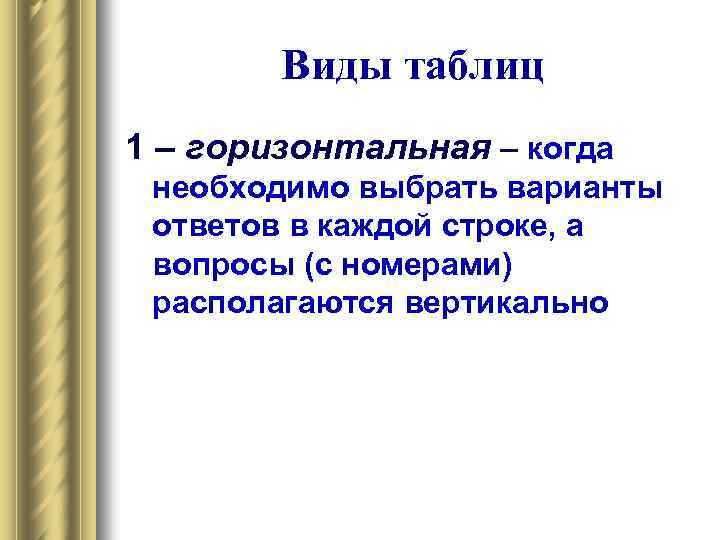 Виды таблиц

1 – горизонтальная – когда необходимо выбрать варианты ответов в каждой строке, а вопросы (с номерами) располагаются вертикально